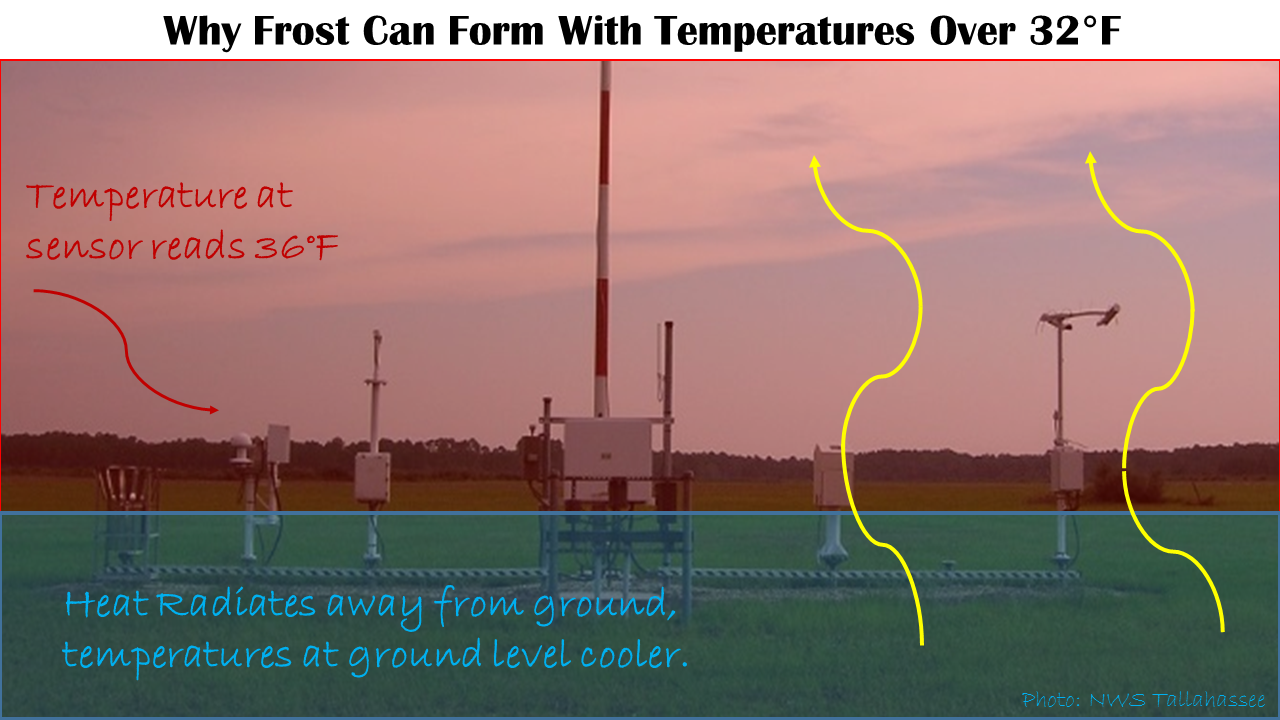 Why Frost Can Form With Temperatures Over 32°F

Temperature at sensor reads 36°F

Heat Radiates away from ground, temperatures at ground level cooler.

Photo: NWS Tallahassee